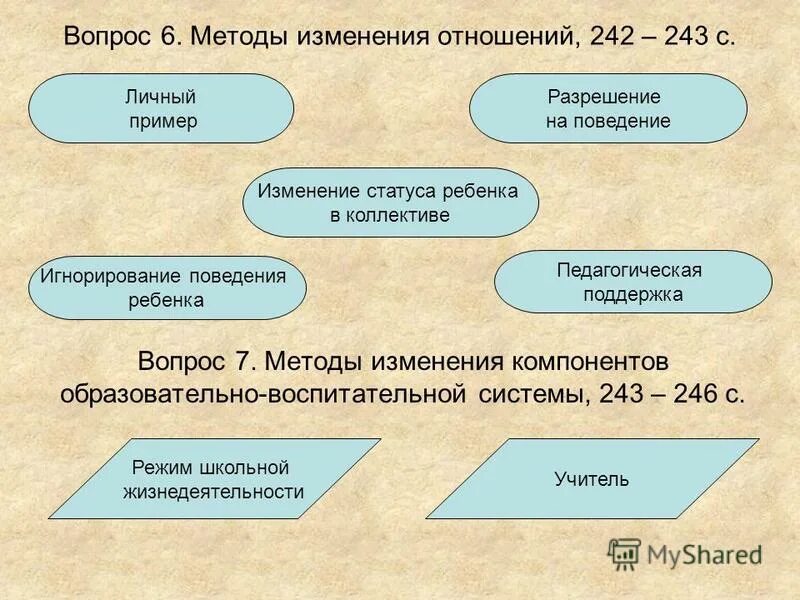 Вопрос 6. Методы изменения отношений, 242 – 243 с.

Личный пример

Разрешение на поведение

Изменение статуса ребенка в коллективе

Игнорирование поведения ребенка

Педагогическая поддержка

Вопрос 7. Методы изменения компонентов образовательно-воспитательной системы, 243 – 246 с.

Режим школьной жизнедеятельности

Учитель

MyShared